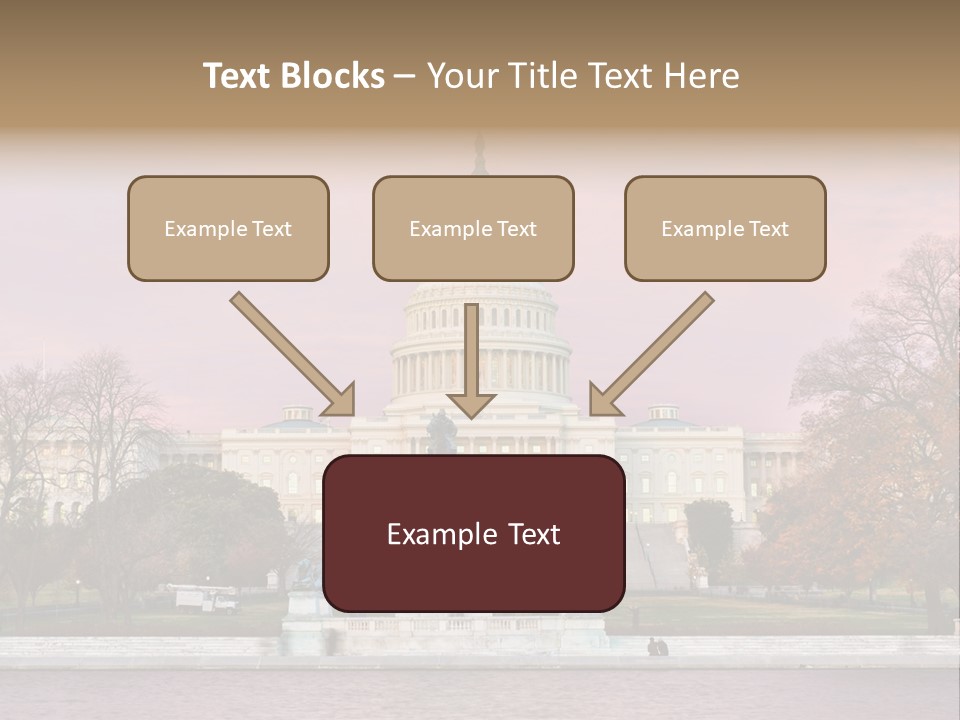 Text Blocks – Your Title Text Here

Example Text

Example Text

Example Text

Example Text